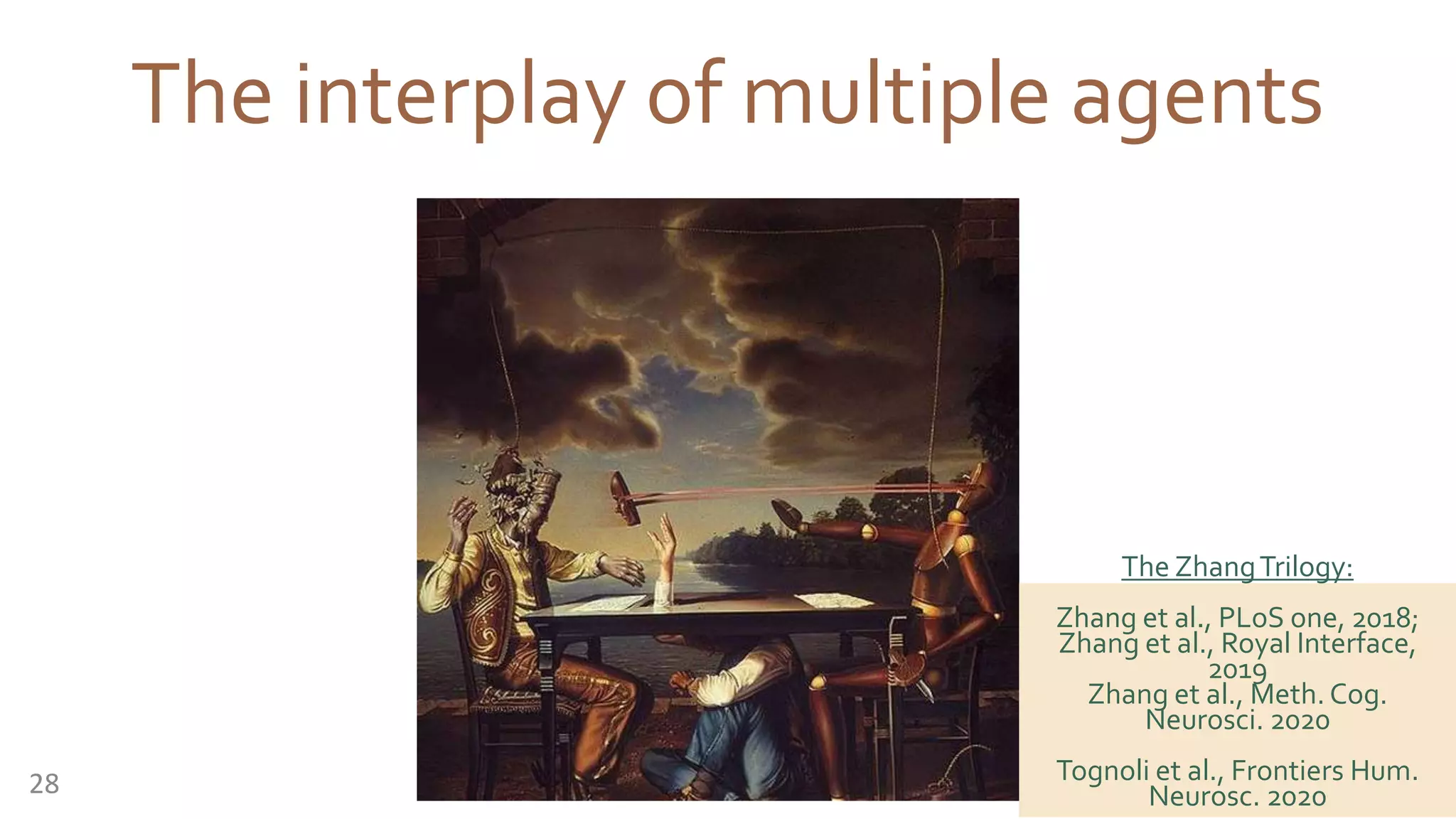 The interplay of multiple agents

The Zhang Trilogy:

Zhang et al., PLoS one, 2018; Zhang et al., Royal Interface, 2019 Zhang et al., Meth. Cog. Neurosci. 2020

Tognoli et al., Frontiers Hum. Neurosc. 2020

28